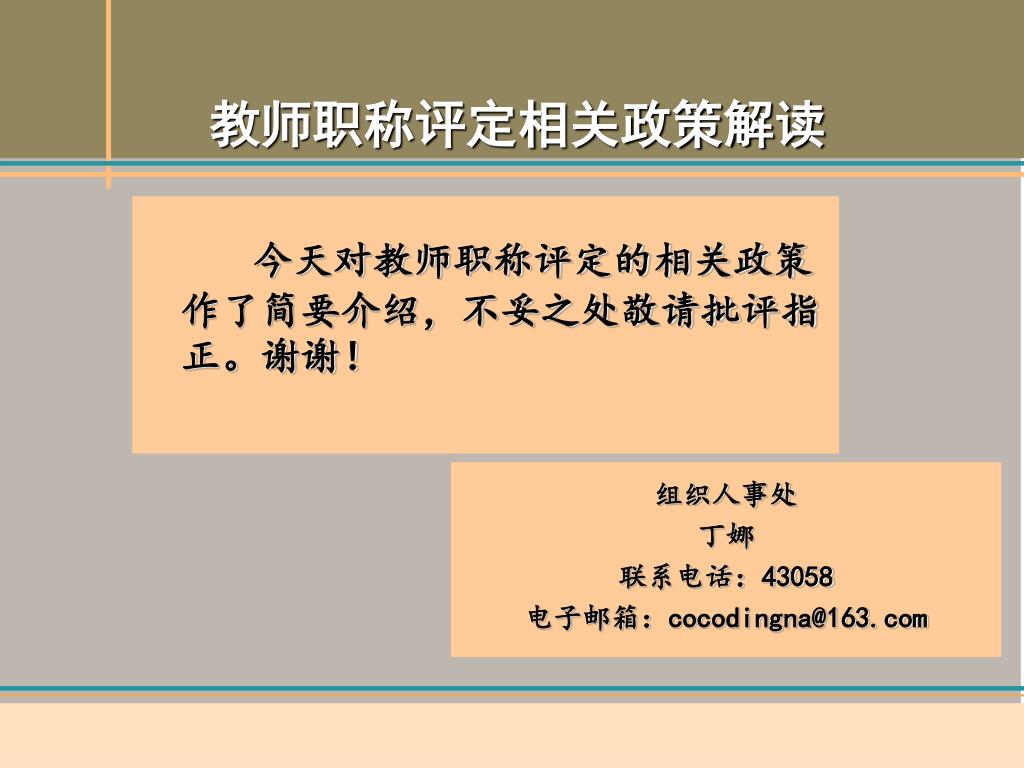 教师职称评定相关政策解读

今天对教师职称评定的相关政策作了简要介绍，不妥之处敬请批评指正。谢谢！

组织人事处
丁娜
联系电话：43058
电子邮箱：cocodingna@163.com